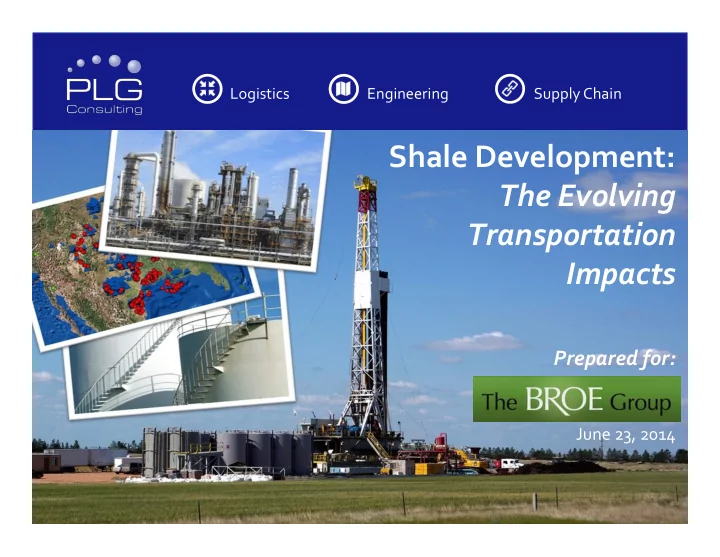 PLG Consulting

Logistics

Engineering

Supply Chain

Shale Development: The Evolving Transportation Impacts

Prepared for:

The BROE Group

June 23, 2014